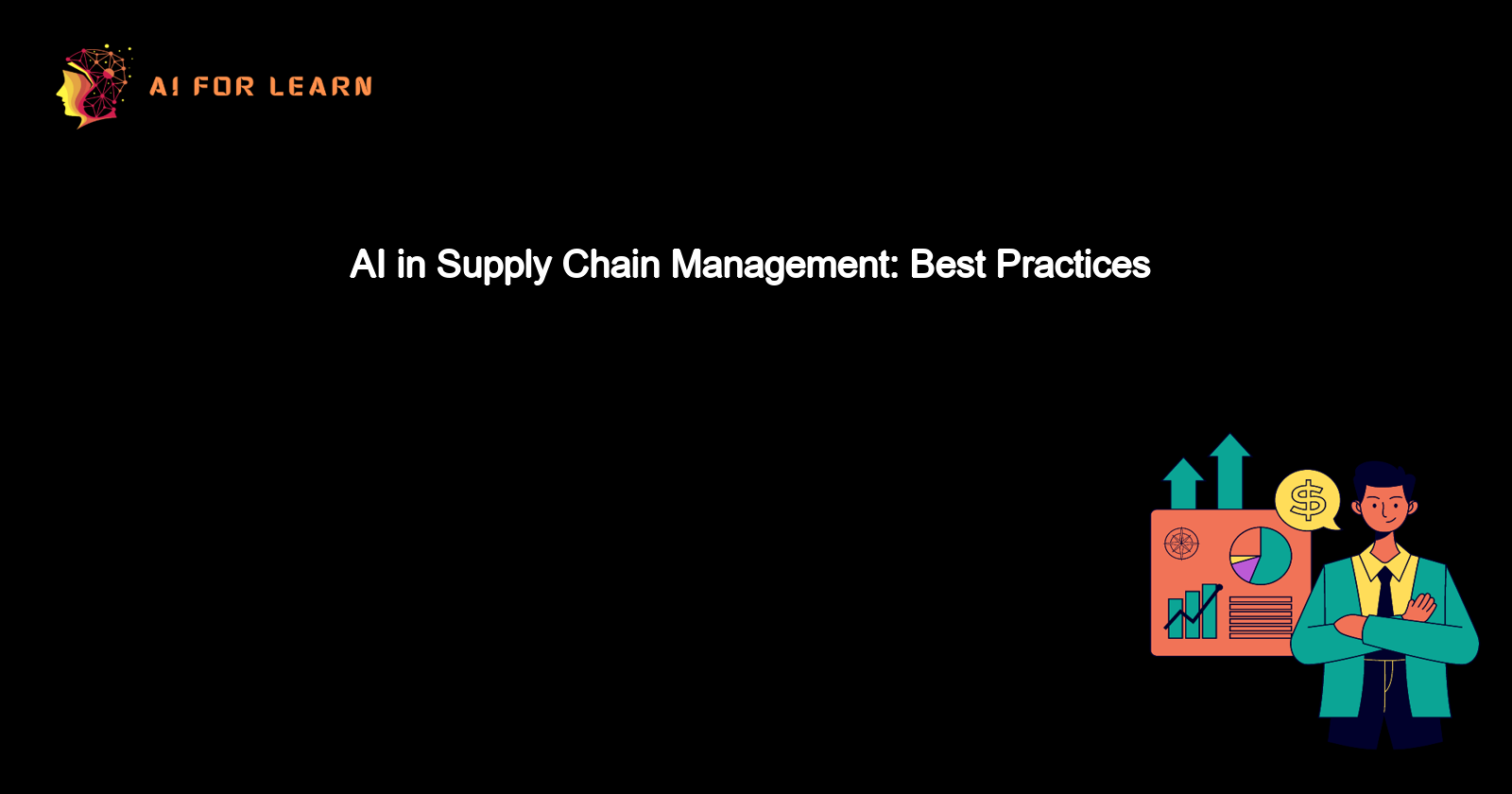 AI FOR LEARN

AI in Supply Chain Management: Best Practices

$